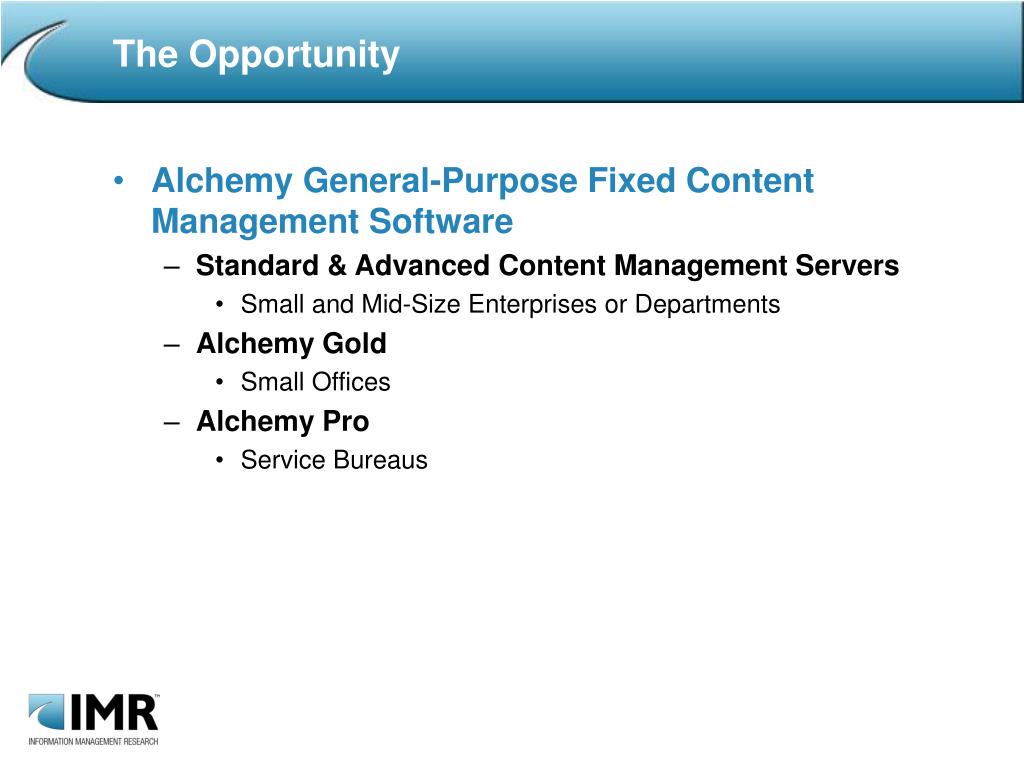 The Opportunity

• Alchemy General-Purpose Fixed Content Management Software
– Standard & Advanced Content Management Servers
• Small and Mid-Size Enterprises or Departments
– Alchemy Gold
• Small Offices
– Alchemy Pro
• Service Bureaus

IMR™
INFORMATION MANAGEMENT RESEARCH